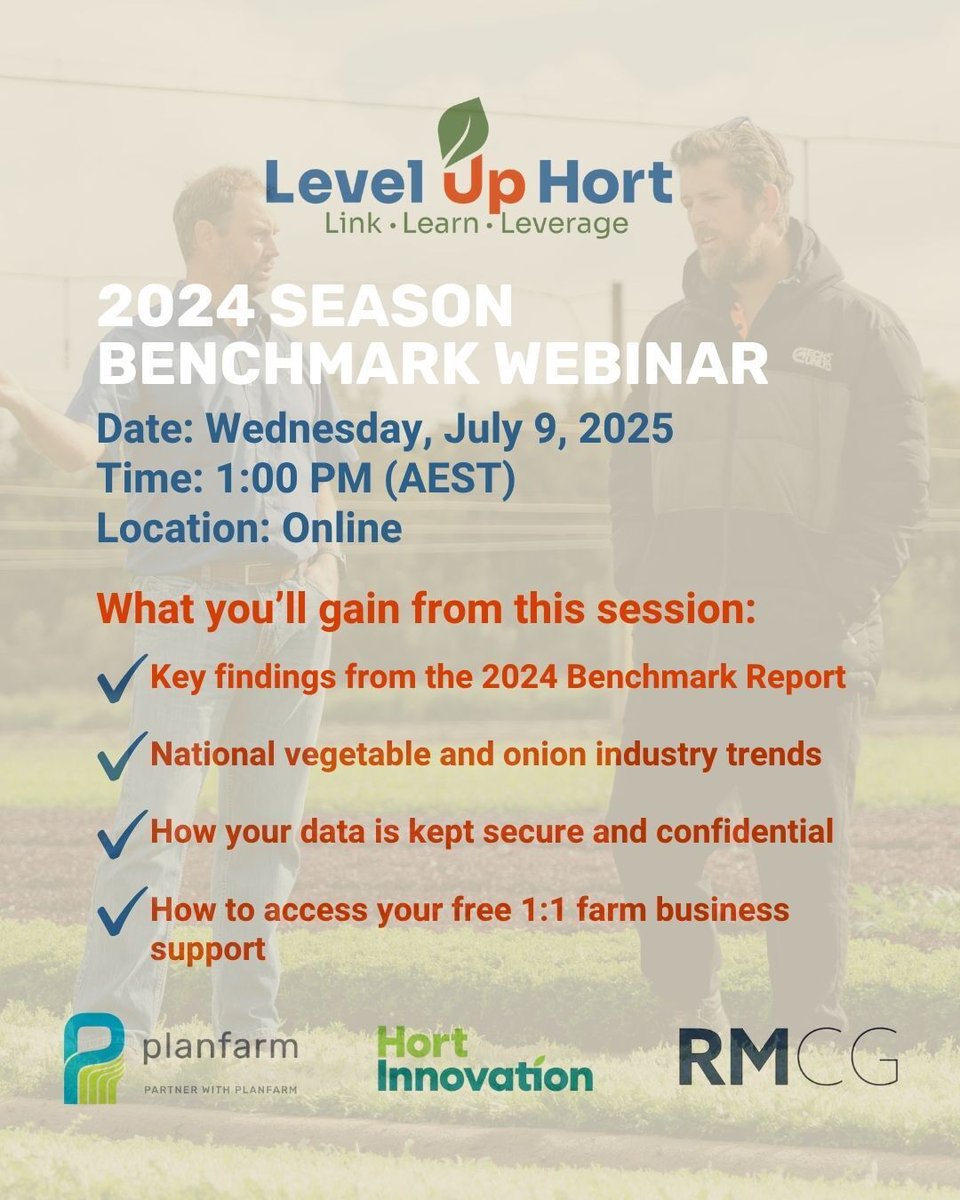 Level Up Hort
Link • Learn • Leverage

2024 SEASON BENCHMARK WEBINAR

Date: Wednesday, July 9, 2025
Time: 1:00 PM (AEST)
Location: Online

What you'll gain from this session:

✓ Key findings from the 2024 Benchmark Report

✓ National vegetable and onion industry trends

✓ How your data is kept secure and confidential

✓ How to access your free 1:1 farm business support

planfarm
PARTNER WITH PLANFARM

Hort Innovation

RMCG